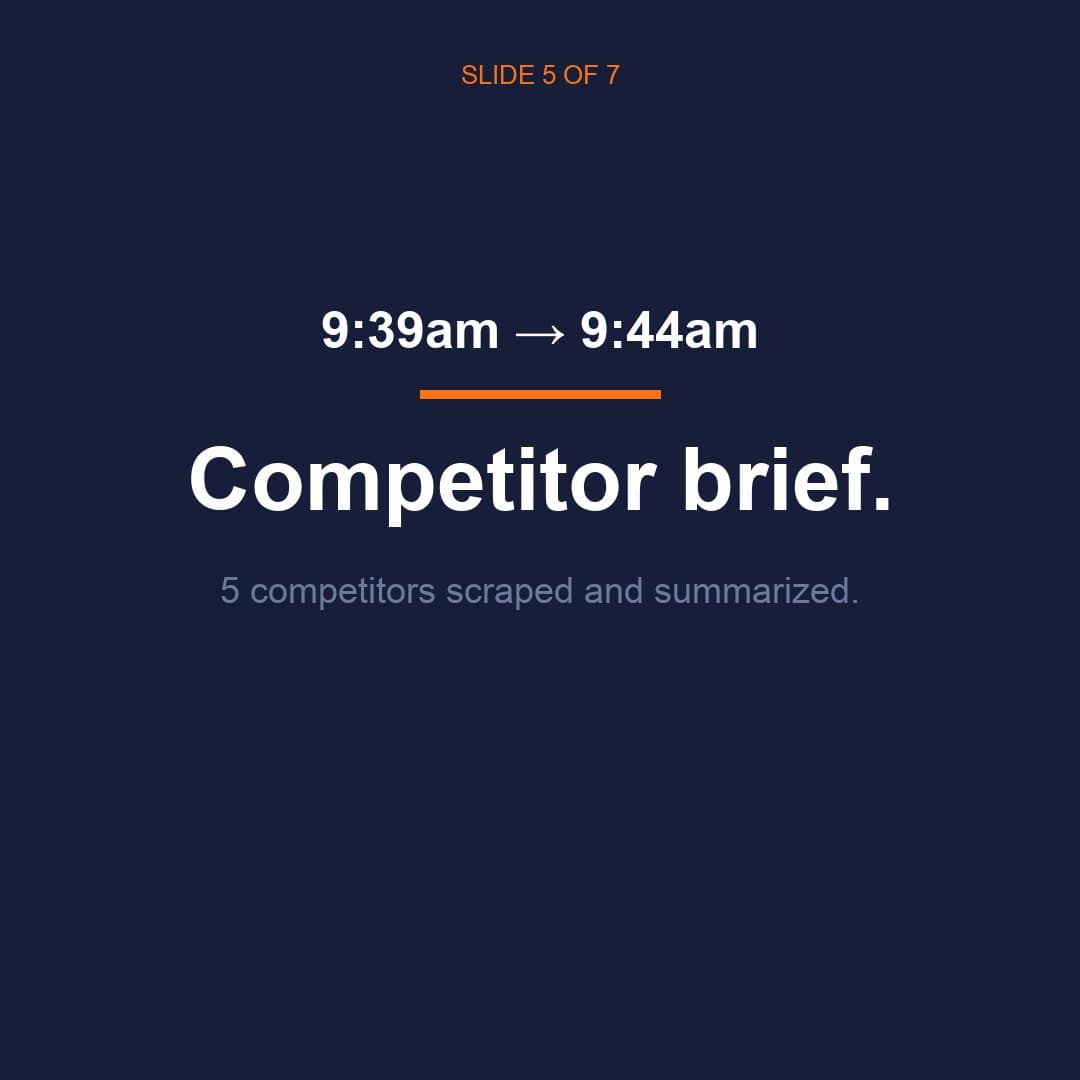 SLIDE 5 OF 7

9:39am → 9:44am

Competitor brief.

5 competitors scraped and summarized.